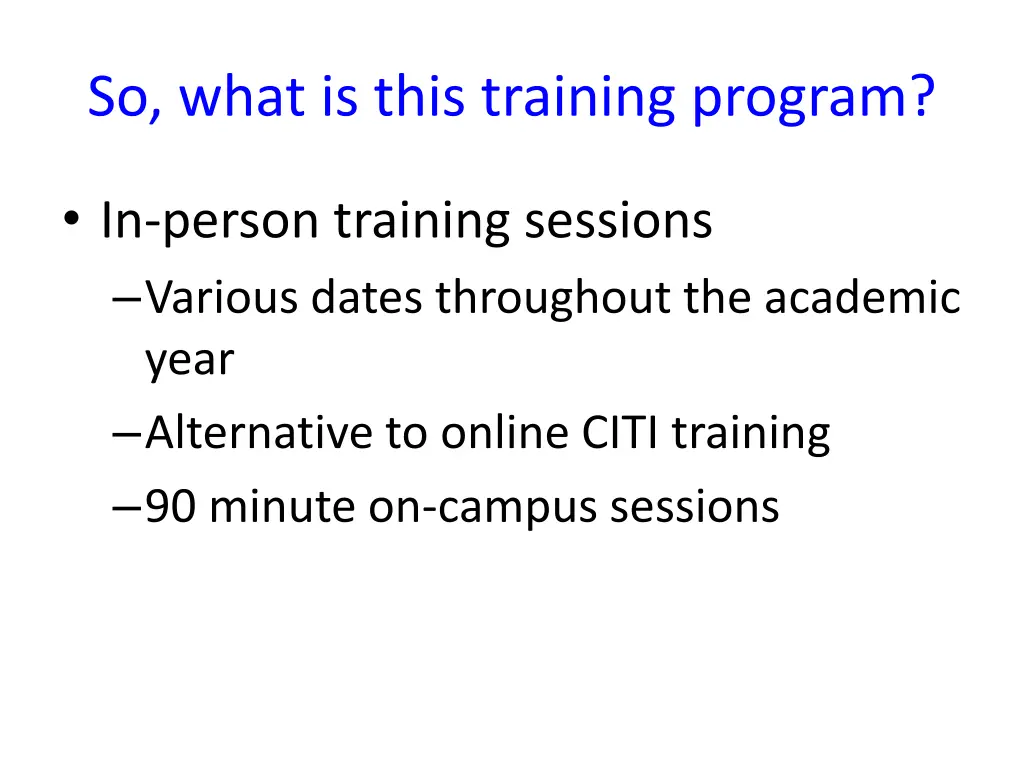 So, what is this training program?

• In-person training sessions
– Various dates throughout the academic year
– Alternative to online CITI training
– 90 minute on-campus sessions